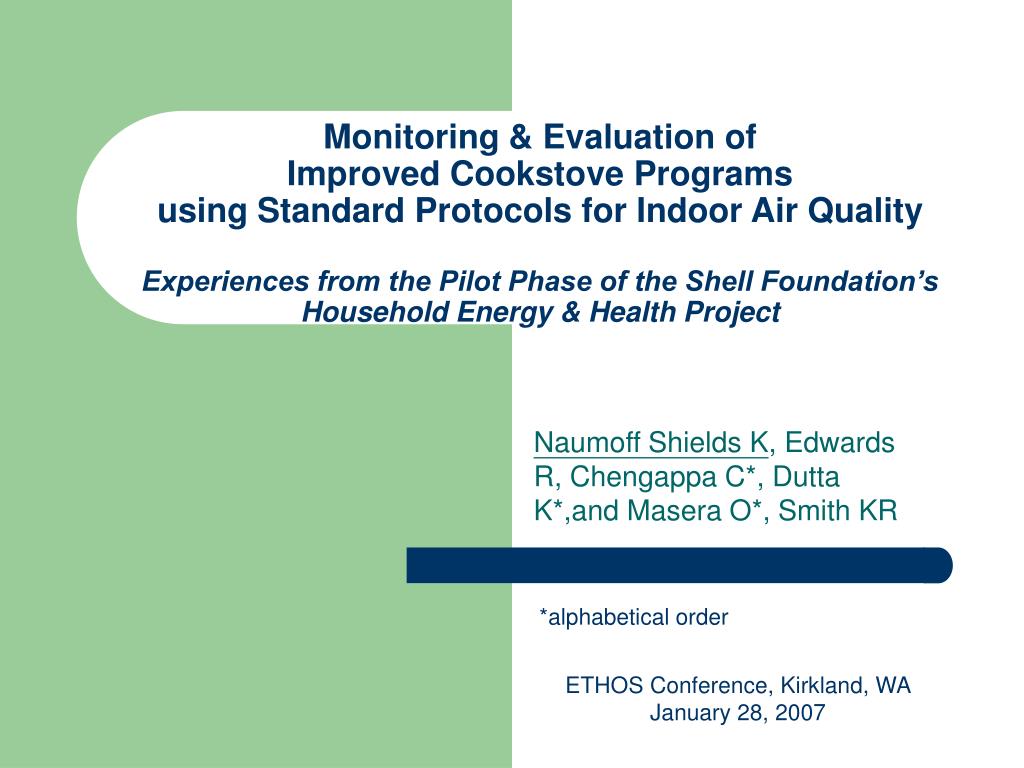 Monitoring & Evaluation of
Improved Cookstove Programs
using Standard Protocols for Indoor Air Quality

Experiences from the Pilot Phase of the Shell Foundation's Household Energy & Health Project

Naumoff Shields K, Edwards R, Chengappa C*, Dutta K*,and Masera O*, Smith KR

*alphabetical order

ETHOS Conference, Kirkland, WA
January 28, 2007